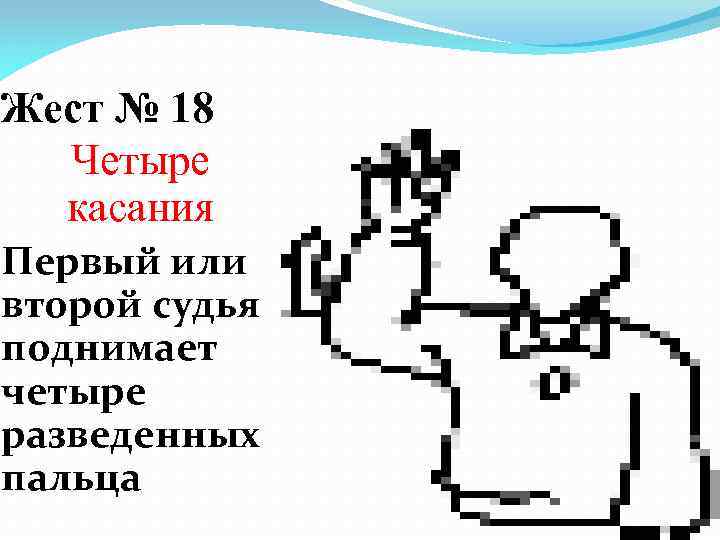 Жест № 18

Четыре касания

Первый или второй судья поднимает четыре разведенных пальца